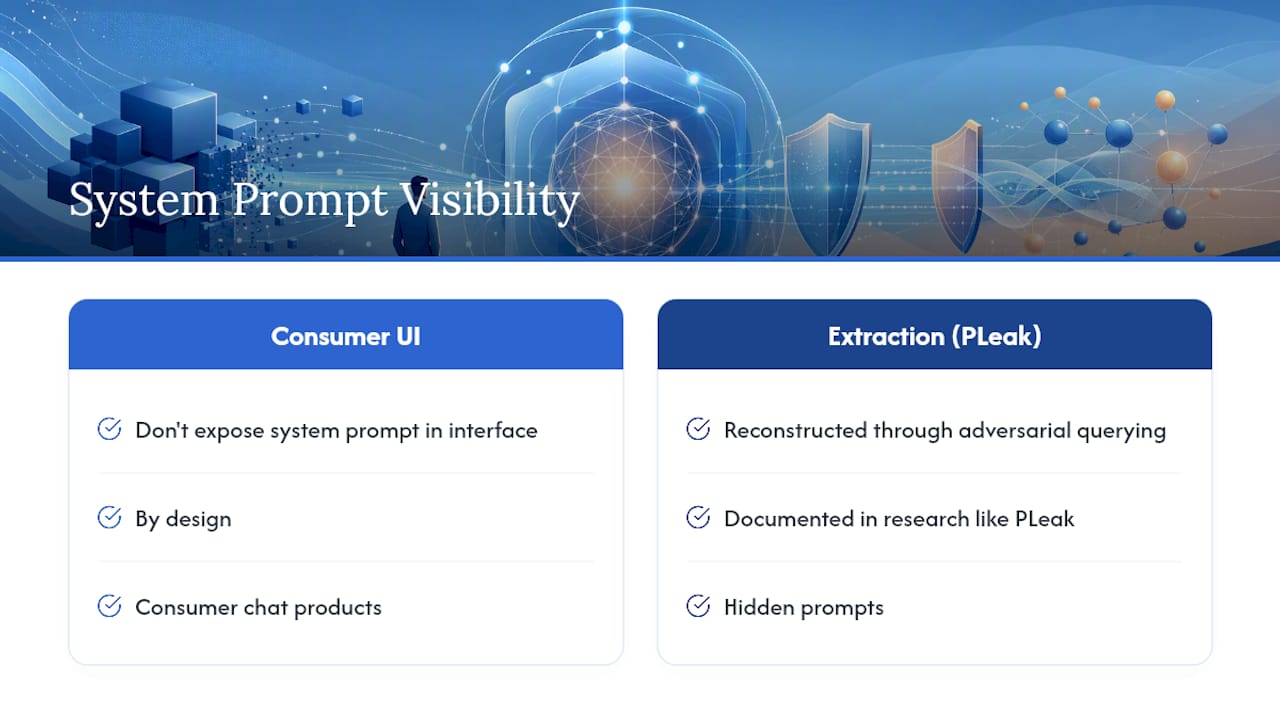 System Prompt Visibility

Consumer UI

Don't expose system prompt in interface

By design

Consumer chat products

Extraction (PLeak)

Reconstructed through adversarial querying

Documented in research like PLeak

Hidden prompts